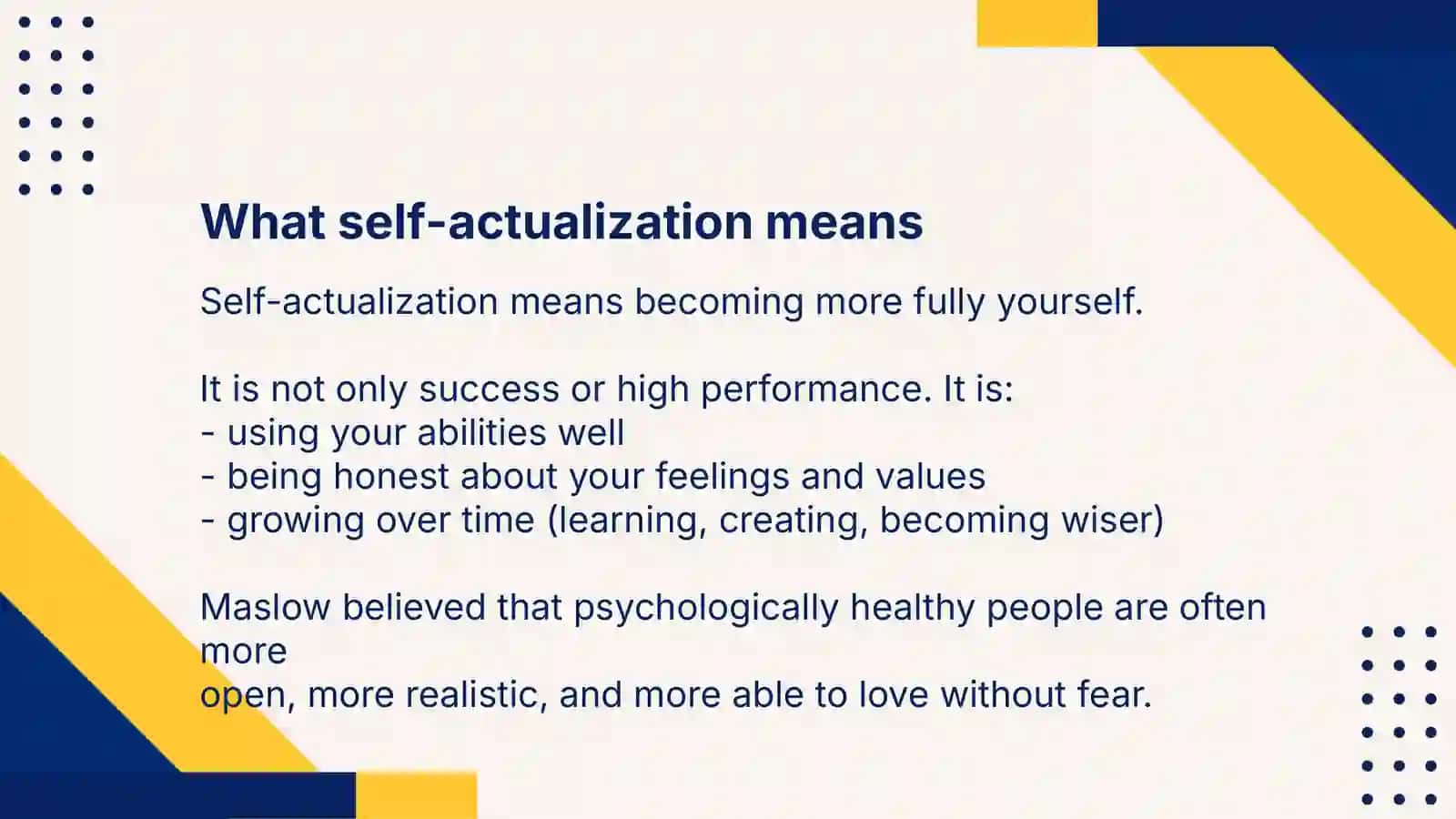 What self-actualization means

Self-actualization means becoming more fully yourself.

It is not only success or high performance. It is:
- using your abilities well
- being honest about your feelings and values
- growing over time (learning, creating, becoming wiser)

Maslow believed that psychologically healthy people are often more open, more realistic, and more able to love without fear.